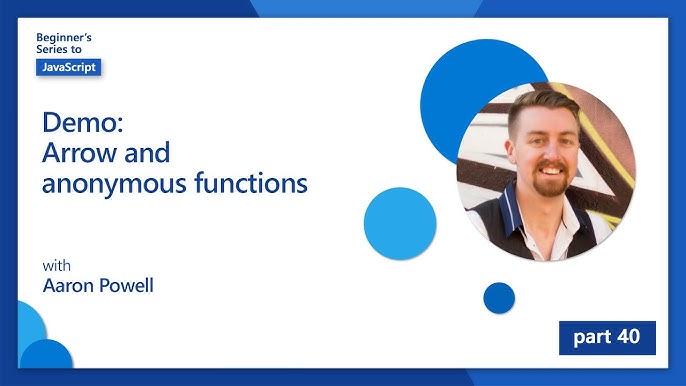 Beginner's Series to
JavaScript

Demo: Arrow and anonymous functions

with
Aaron Powell

part 40